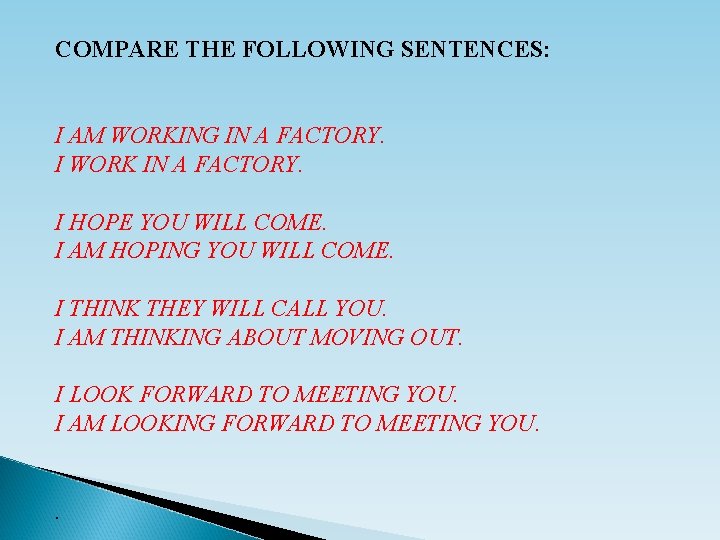 COMPARE THE FOLLOWING SENTENCES:

I AM WORKING IN A FACTORY.
I WORK IN A FACTORY.

I HOPE YOU WILL COME.
I AM HOPING YOU WILL COME.

I THINK THEY WILL CALL YOU.
I AM THINKING ABOUT MOVING OUT.

I LOOK FORWARD TO MEETING YOU.
I AM LOOKING FORWARD TO MEETING YOU.

.